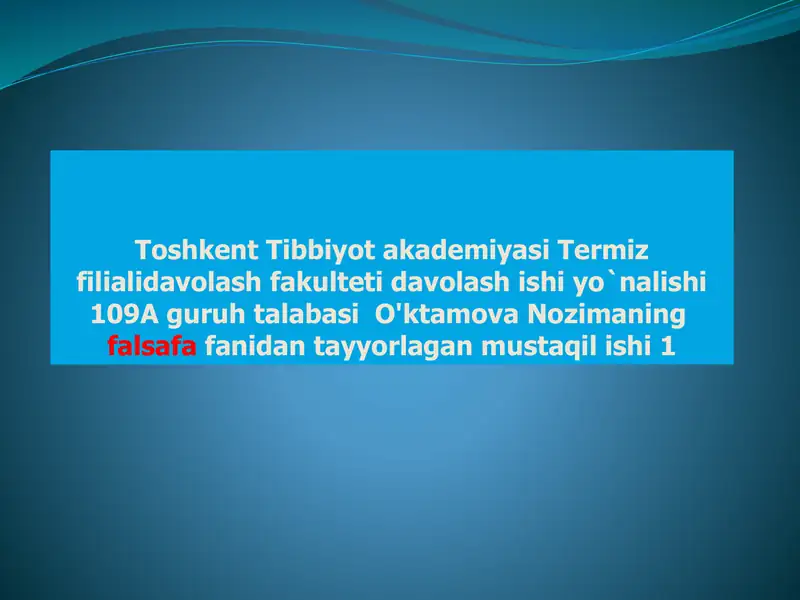 Toshkent Tibbiyot akademiyasi Termiz filialidavolash fakulteti davolash ishi yo`nalishi 109A guruh talabasi O'ktamova Nozimaning falsafa fanidan tayyorlagan mustaqil ishi 1